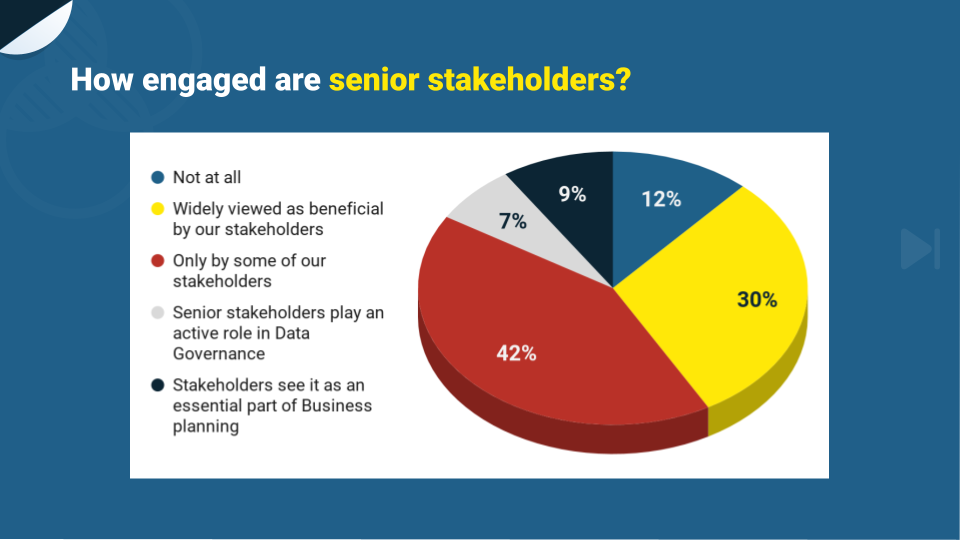 How engaged are senior stakeholders?

Not at all

Widely viewed as beneficial by our stakeholders

Only by some of our stakeholders

Senior stakeholders play an active role in Data Governance

Stakeholders see it as an essential part of Business planning

12%

30%

42%

7%

9%